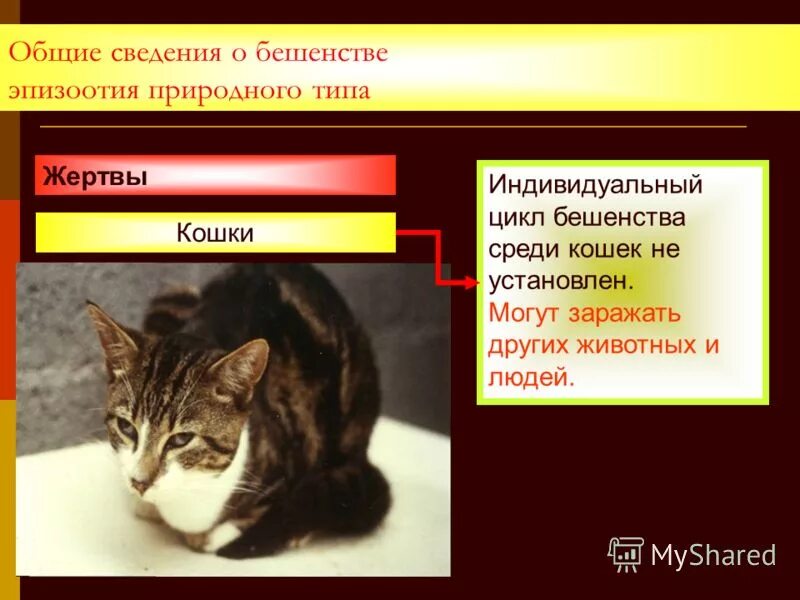 Общие сведения о бешенстве
эпизоотия природного типа

Жертвы

Кошки

Индивидуальный цикл бешенства среди кошек не установлен. Могут заражать других животных и людей.

MyShared